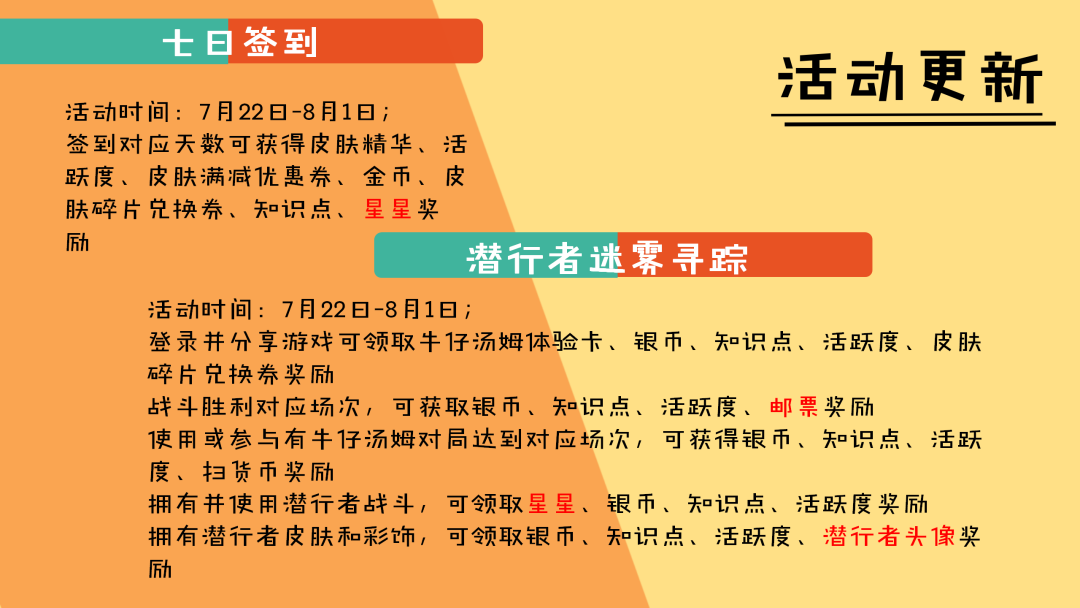 七日签到

活动更新

活动时间：7月22日-8月1日；
签到对应天数可获得皮肤精华、活跃度、皮肤满减优惠券、金币、皮肤碎片兑换券、知识点、星星奖励

潜行者迷雾寻踪

活动时间：7月22日-8月1日；
登录并分享游戏可领取牛仔汤姆体验卡、银币、知识点、活跃度、皮肤碎片兑换券奖励
战斗胜利对应场次，可获取银币、知识点、活跃度、邮票奖励
使用或参与有牛仔汤姆对局达到对应场次，可获得银币、知识点、活跃度、扫货币奖励
拥有并使用潜行者战斗，可领取星星、银币、知识点、活跃度奖励
拥有潜行者皮肤和彩饰，可领取银币、知识点、活跃度、潜行者头像奖励